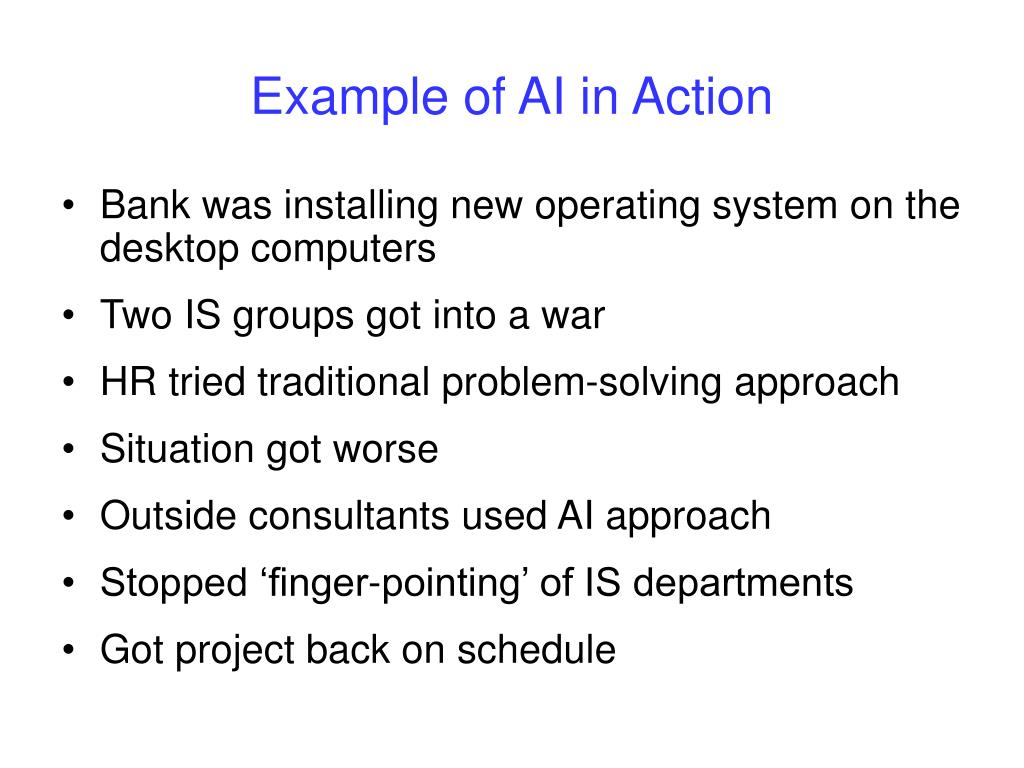 Example of AI in Action

• Bank was installing new operating system on the desktop computers
• Two IS groups got into a war
• HR tried traditional problem-solving approach
• Situation got worse
• Outside consultants used AI approach
• Stopped ‘finger-pointing’ of IS departments
• Got project back on schedule